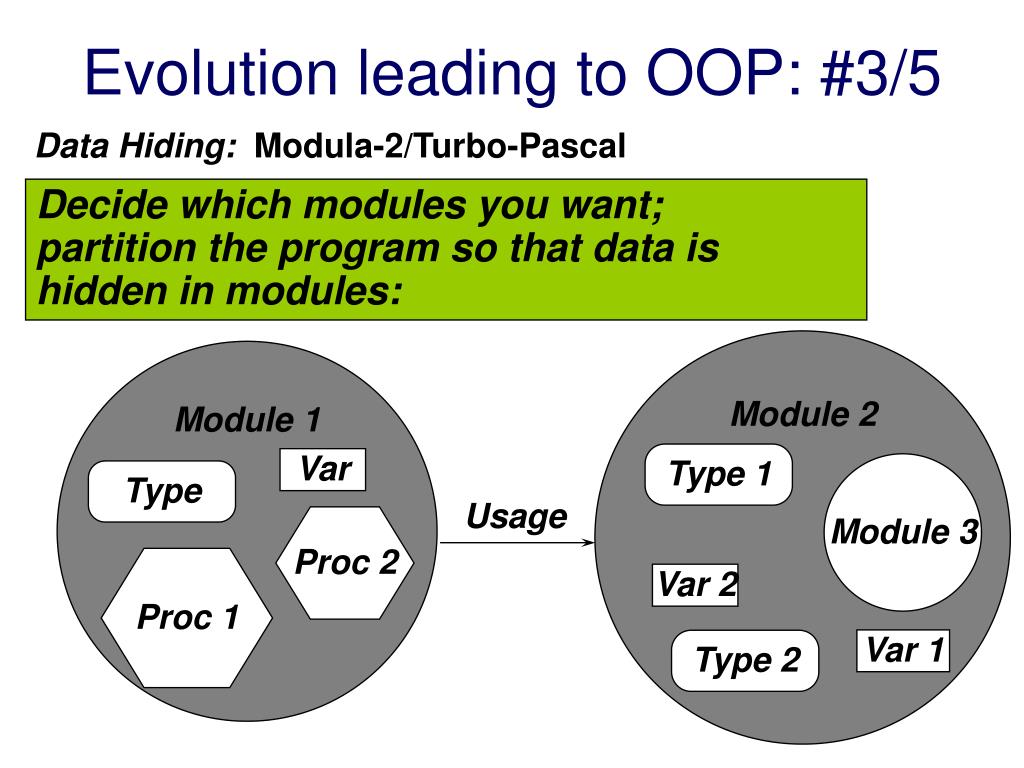 Evolution leading to OOP: #3/5

Data Hiding: Modula-2/Turbo-Pascal

Decide which modules you want; partition the program so that data is hidden in modules:

Module 1

Type

Var

Proc 2

Proc 1

Usage

Module 2

Type 1

Module 3

Var 2

Type 2

Var 1